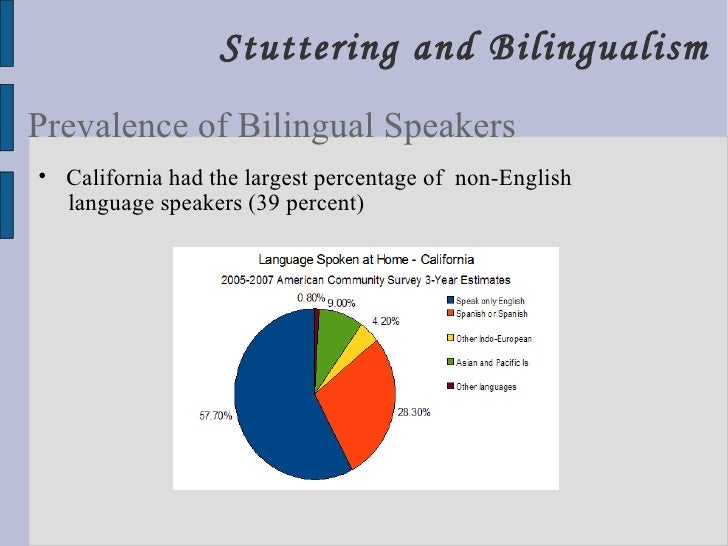 Stuttering and Bilingualism

Prevalence of Bilingual Speakers

• California had the largest percentage of non-English language speakers (39 percent)

Language Spoken at Home - California
2005-2007 American Community Survey 3-Year Estimates

0.80%
9.00%
4.20%
28.30%
57.70%

Speak only English
Spanish or Spanish
Other Indo-European
Asian and Pacific Is
Other languages